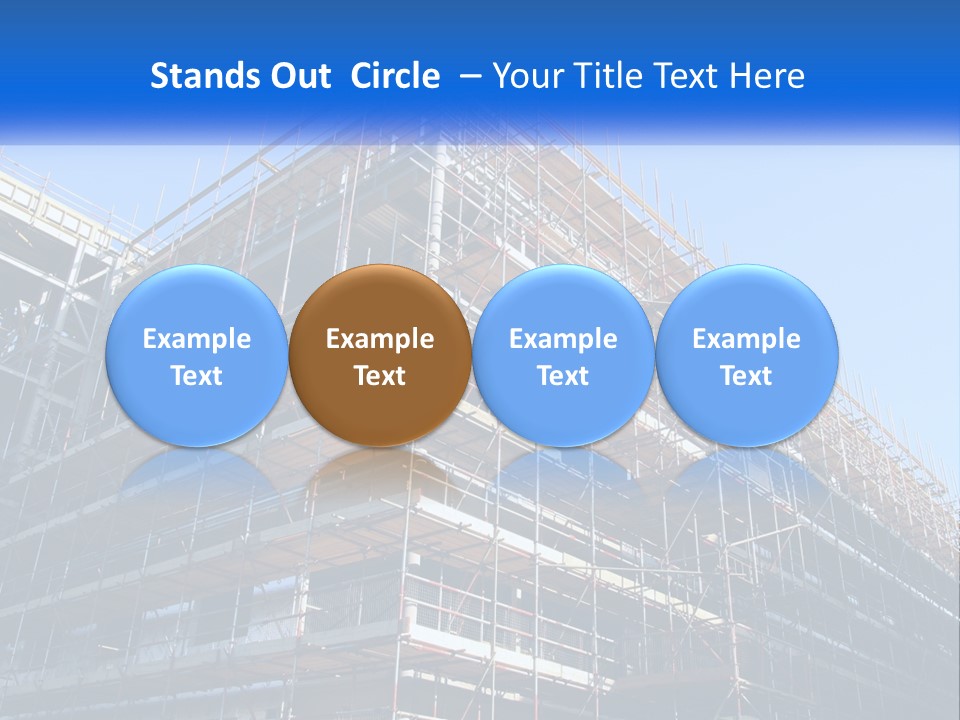 Stands Out Circle – Your Title Text Here

Example Text

Example Text

Example Text

Example Text